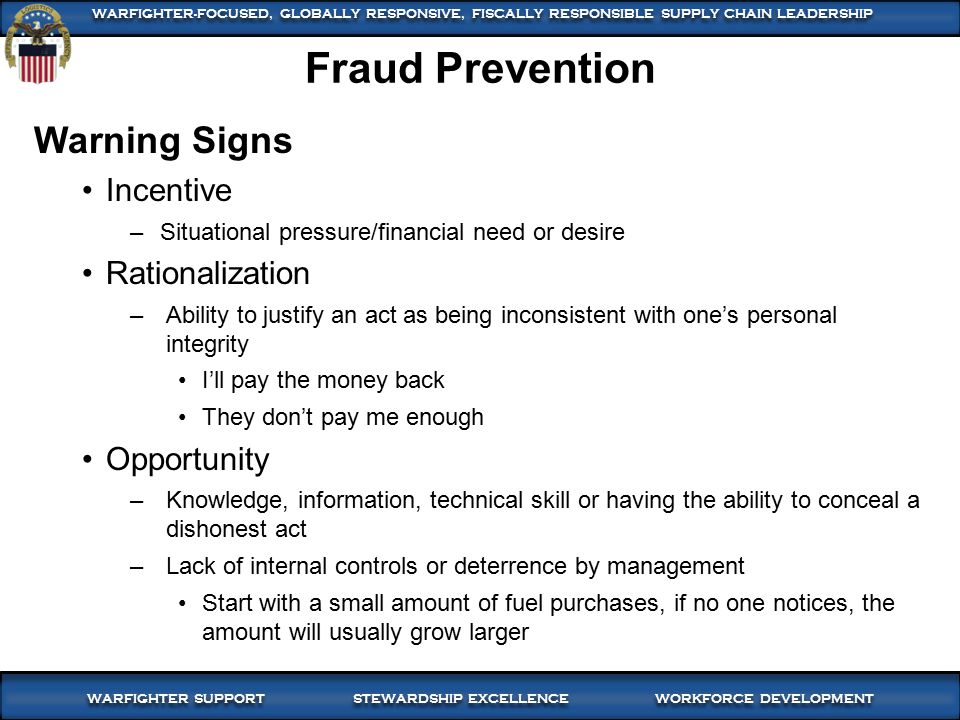 WARFIGHTER-FOCUSED, GLOBALLY RESPONSIVE, FISCALLY RESPONSIBLE SUPPLY CHAIN LEADERSHIP

Fraud Prevention

Warning Signs

• Incentive
– Situational pressure/financial need or desire

• Rationalization
– Ability to justify an act as being inconsistent with one's personal integrity
• I'll pay the money back
• They don't pay me enough

• Opportunity
– Knowledge, information, technical skill or having the ability to conceal a dishonest act
– Lack of internal controls or deterrence by management
• Start with a small amount of fuel purchases, if no one notices, the amount will usually grow larger

WARFIGHTER SUPPORT STEWARDSHIP EXCELLENCE WORKFORCE DEVELOPMENT